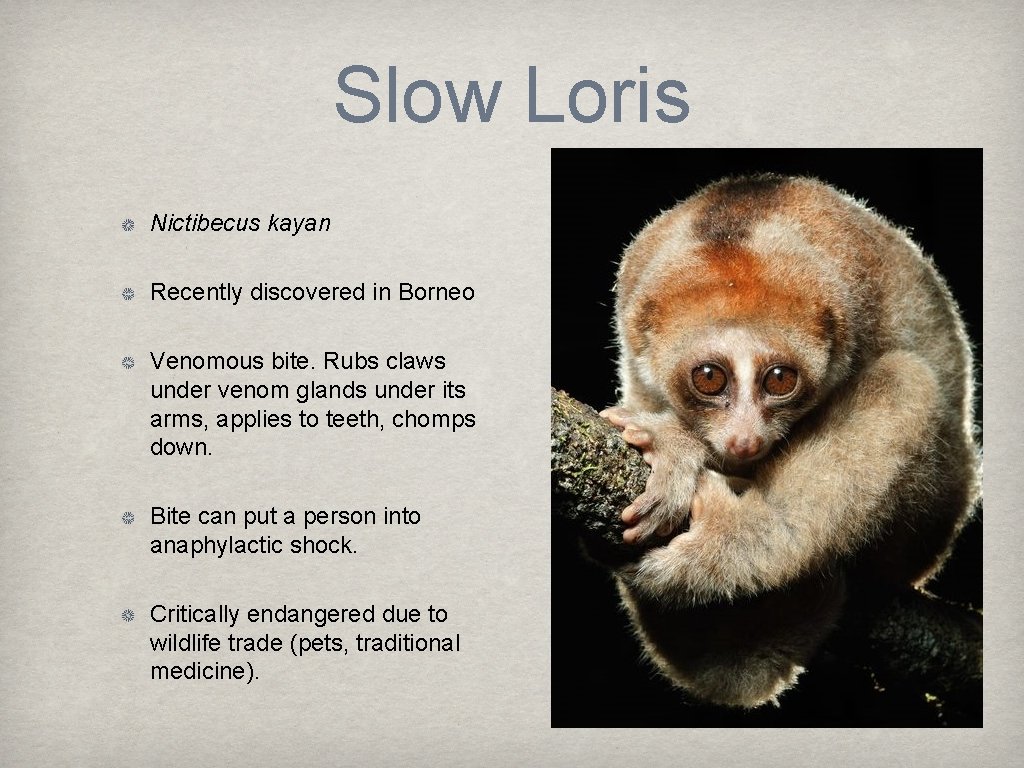 Slow Loris

Nictibecus kayan

Recently discovered in Borneo

Venomous bite. Rubs claws under venom glands under its arms, applies to teeth, chomps down.

Bite can put a person into anaphylactic shock.

Critically endangered due to wildlife trade (pets, traditional medicine).